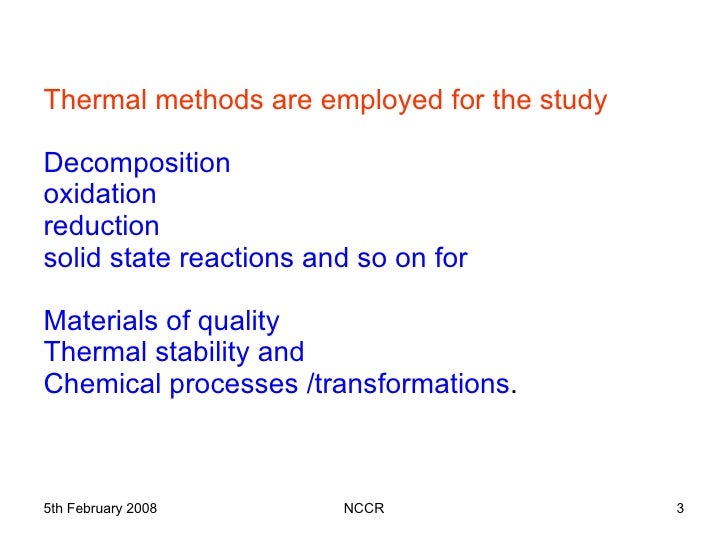 Thermal methods are employed for the study

Decomposition
oxidation
reduction
solid state reactions and so on for

Materials of quality
Thermal stability and
Chemical processes /transformations.

5th February 2008 NCCR 3